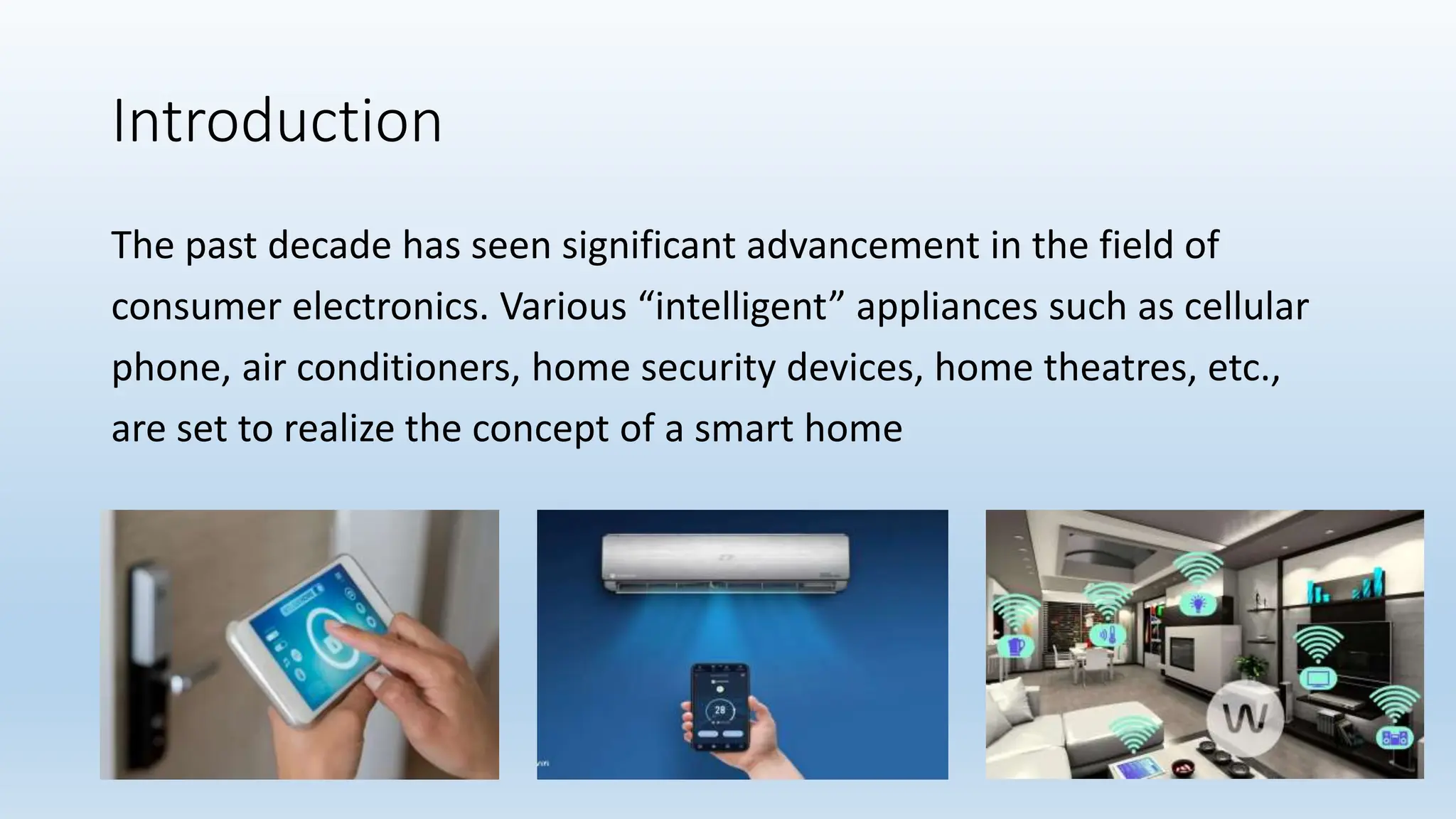 Introduction

The past decade has seen significant advancement in the field of consumer electronics. Various “intelligent” appliances such as cellular phone, air conditioners, home security devices, home theatres, etc., are set to realize the concept of a smart home

28

W